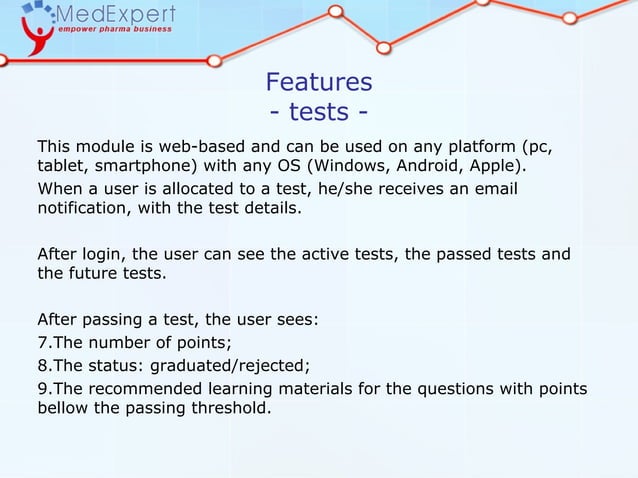 MedExpert
empower pharma business

Features
- tests -

This module is web-based and can be used on any platform (pc, tablet, smartphone) with any OS (Windows, Android, Apple).

When a user is allocated to a test, he/she receives an email notification, with the test details.

After login, the user can see the active tests, the passed tests and the future tests.

After passing a test, the user sees:
7.The number of points;
8.The status: graduated/rejected;
9.The recommended learning materials for the questions with points bellow the passing threshold.